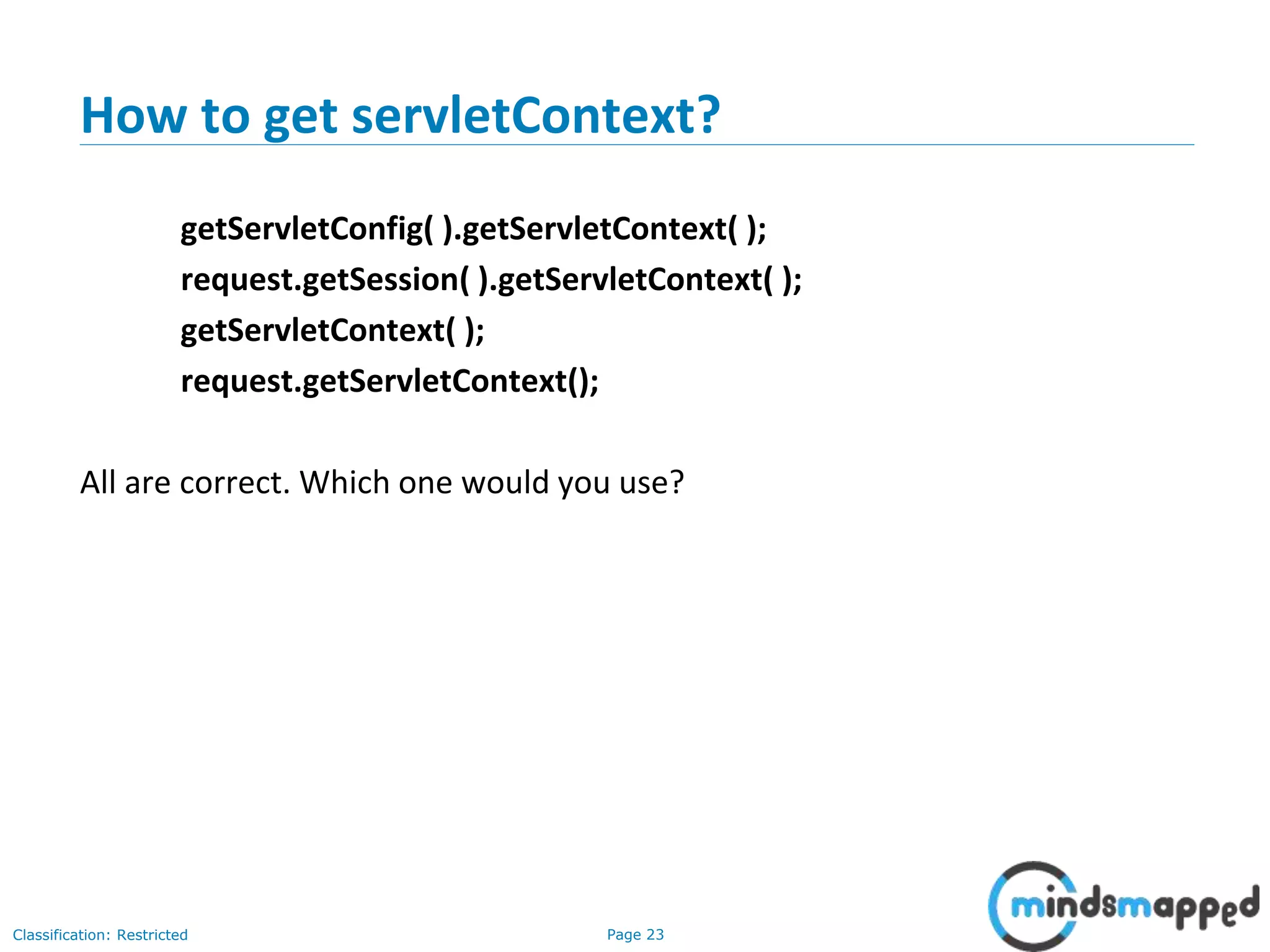 How to get servletContext?

getServletConfig( ).getServletContext( );
request.getSession( ).getServletContext( );
getServletContext( );
request.getServletContext();

All are correct. Which one would you use?

Classification: Restricted

Page 23

mindsmapped